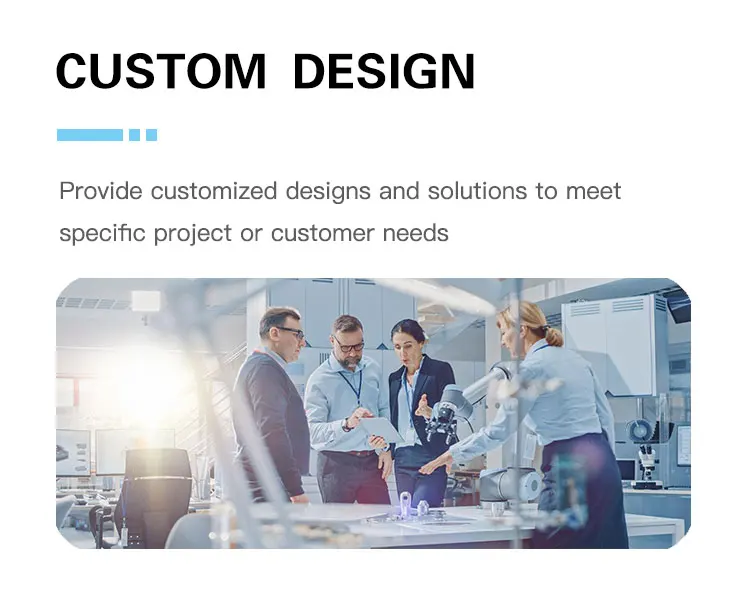 CUSTOM DESIGN

Provide customized designs and solutions to meet specific project or customer needs